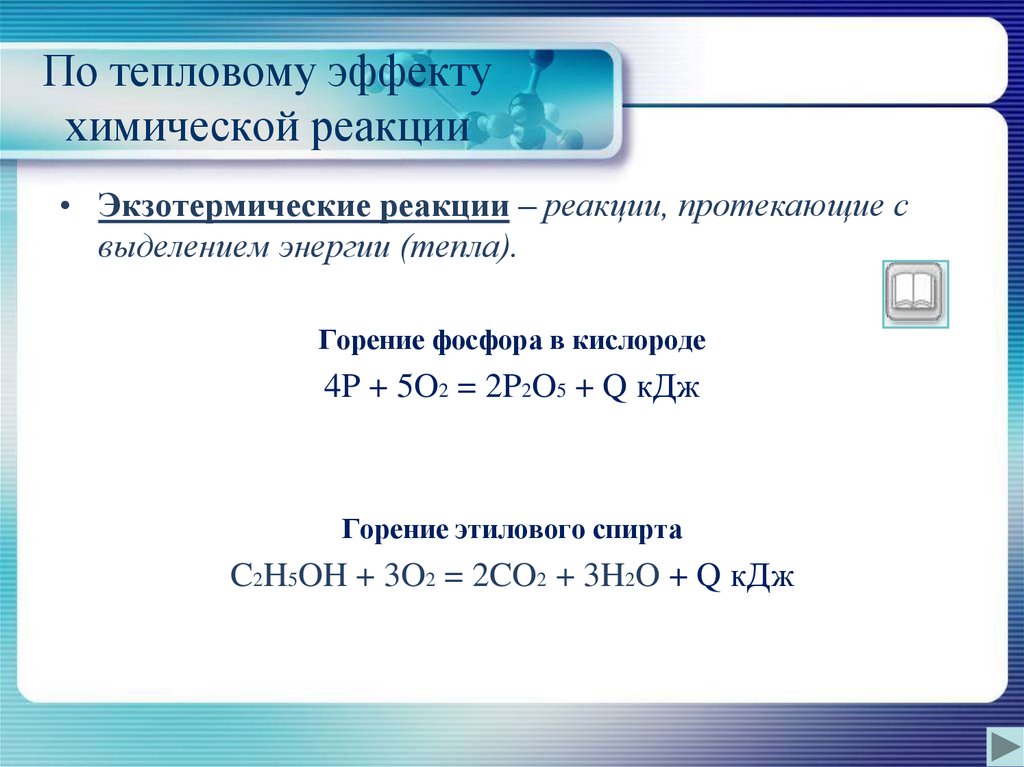 По тепловому эффекту химической реакции

• Экзотермические реакции – реакции, протекающие с выделением энергии (тепла).

Горение фосфора в кислороде

$4P + 5O_2 = 2P_2O_5 + Q$ кДж

Горение этилового спирта

$C_2H_5OH + 3O_2 = 2CO_2 + 3H_2O + Q$ кДж